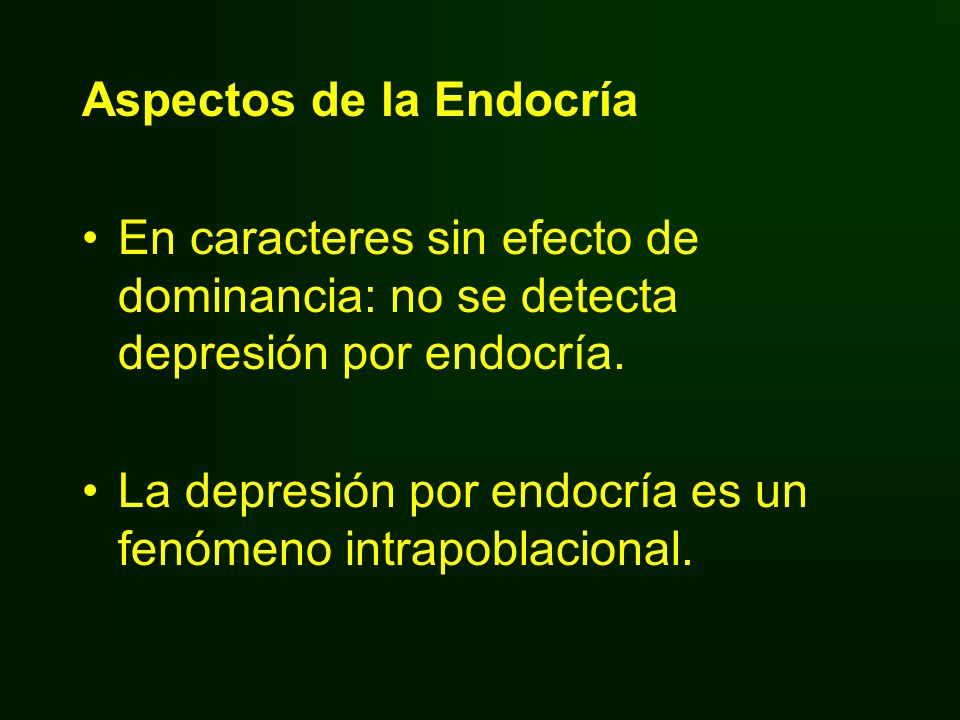 Aspectos de la Endocría

• En caracteres sin efecto de dominancia: no se detecta depresión por endocría.

• La depresión por endocría es un fenómeno intrapoblacional.